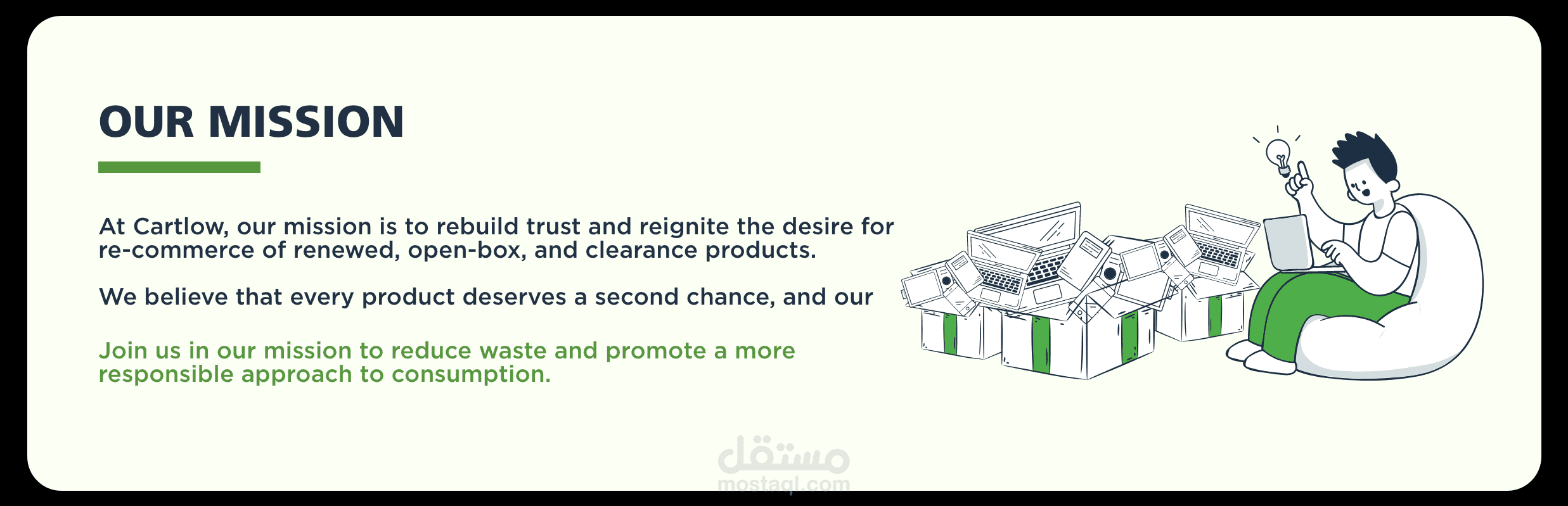 OUR MISSION

At Cartlow, our mission is to rebuild trust and reignite the desire for re-commerce of renewed, open-box, and clearance products.

We believe that every product deserves a second chance, and our

Join us in our mission to reduce waste and promote a more responsible approach to consumption.

مستقل
mostaql.com